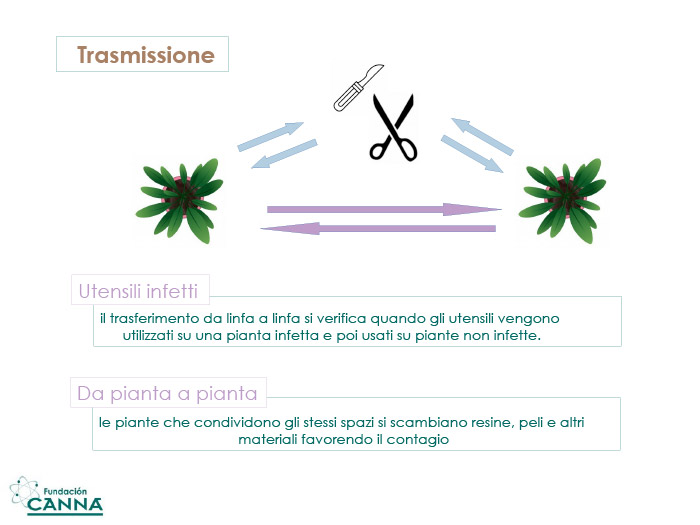 Trasmissione

Utensili infetti

il trasferimento da linfa a linfa si verifica quando gli utensili vengono utilizzati su una pianta infetta e poi usati su piante non infette.

Da pianta a pianta

le piante che condividono gli stessi spazi si scambiano resine, peli e altri materiali favorendo il contagio

Fundación CANNA